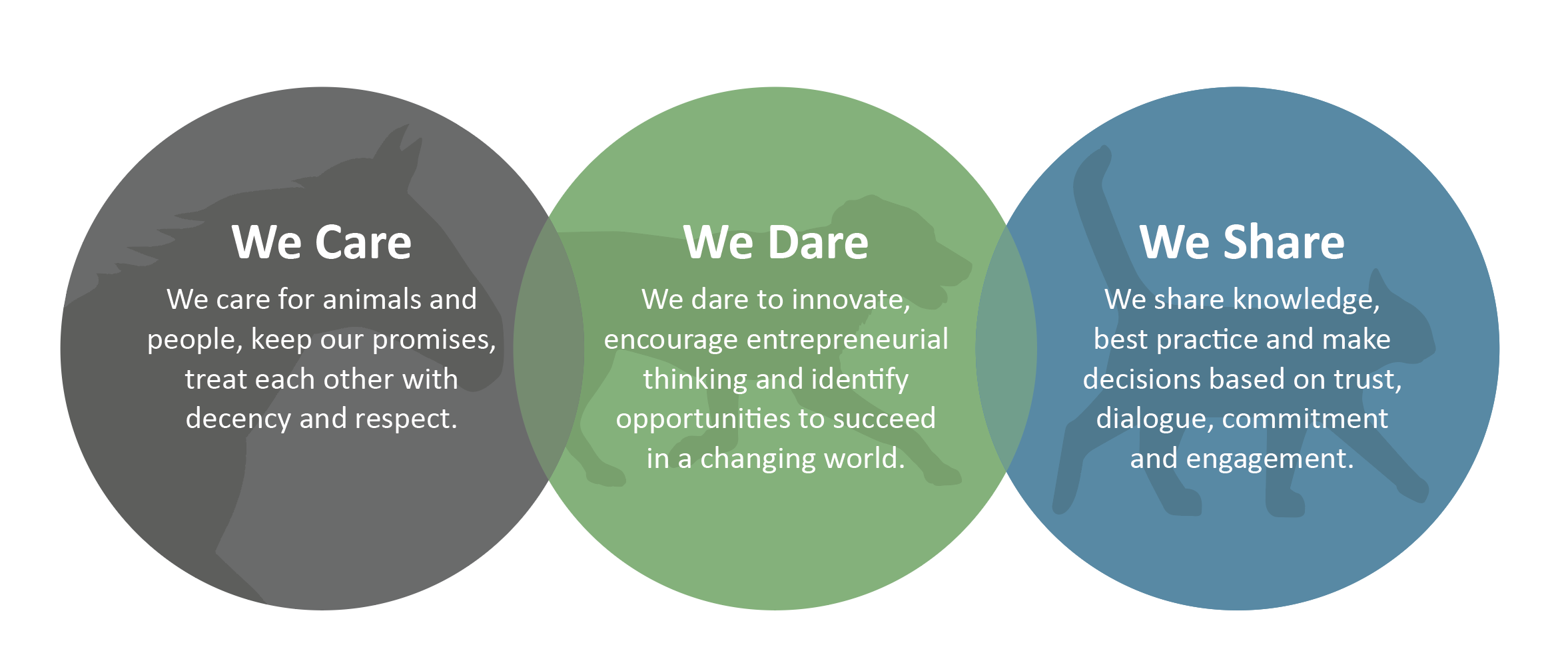 We Care

We care for animals and people, keep our promises, treat each other with decency and respect.

We Dare

We dare to innovate, encourage entrepreneurial thinking and identify opportunities to succeed in a changing world.

We Share

We share knowledge, best practice and make decisions based on trust, dialogue, commitment and engagement.